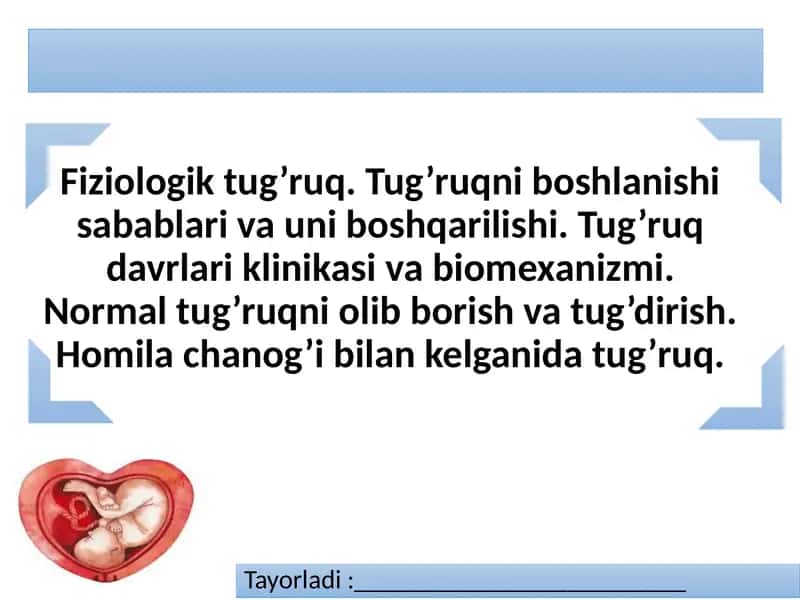 Fiziologik tug’ruq. Tug’ruqni boshlanishi sabablari va uni boshqarilishi. Tug’ruq davrlari klinikasi va biomexanizmi. Normal tug’ruqni olib borish va tug’dirish. Homila chanog’i bilan kelganida tug’ruq.

Tayorladi :___________________________